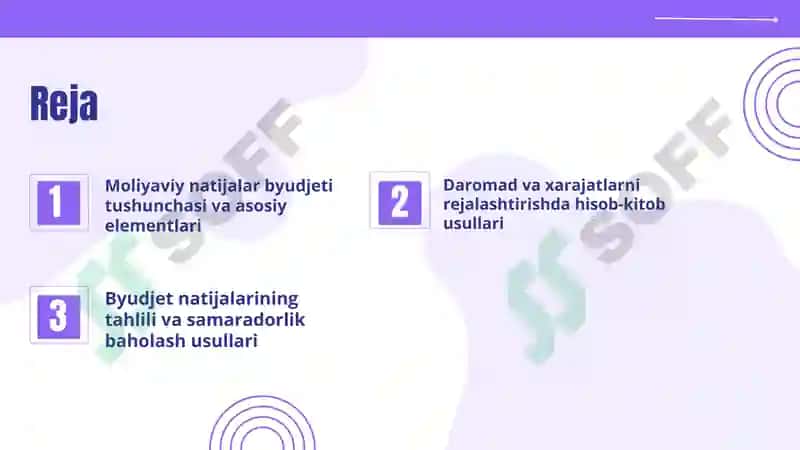 Reja

1 Moliyaviy natijalar byudjeti tushunchasi va asosiy elementlari

2 Daromad va xarajatlarni rejalashtirishda hisob-kitob usullari

3 Byudjet natijalarining tahlili va samaradorlik baholash usullari

SOFF SOFF